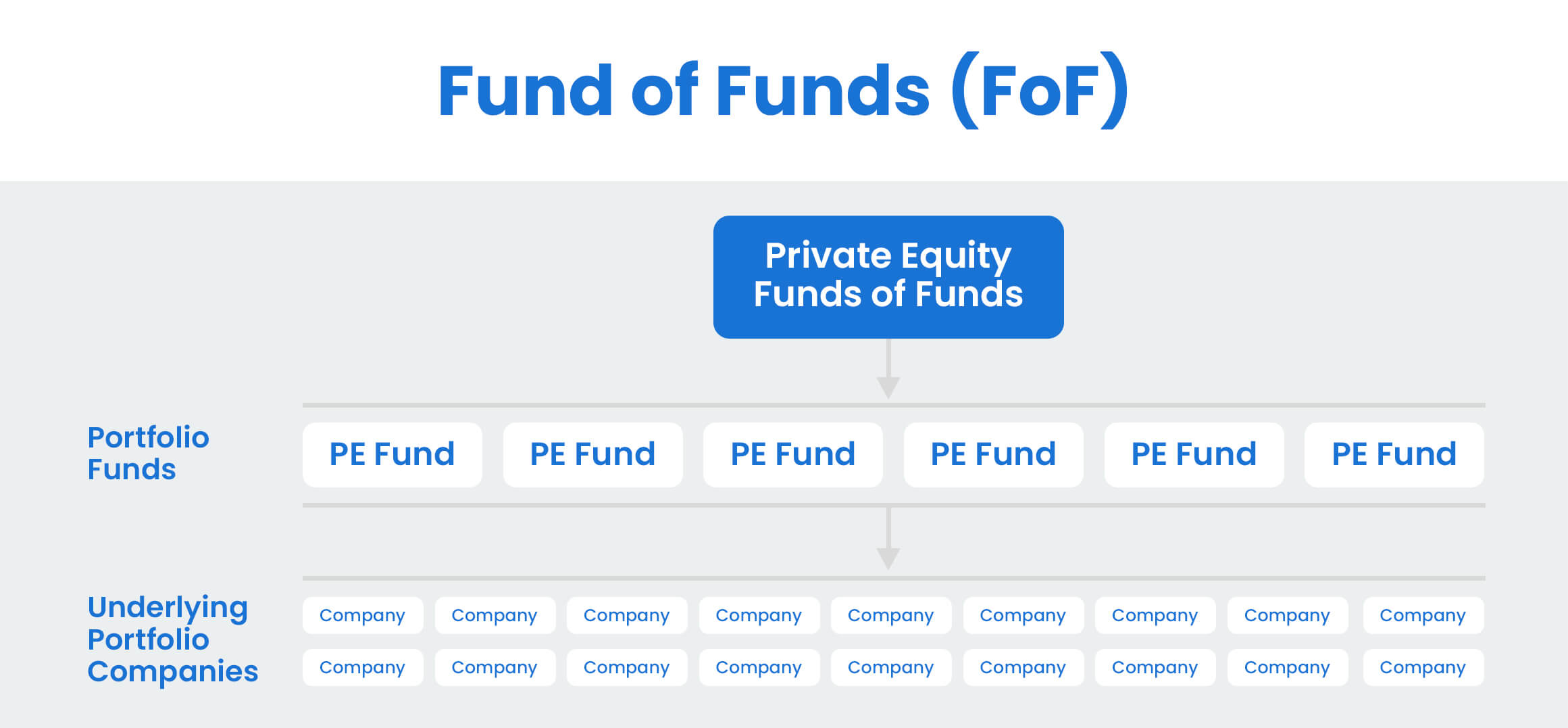 Fund of Funds (FoF)

Private Equity Funds of Funds

Portfolio Funds

PE Fund PE Fund PE Fund PE Fund PE Fund PE Fund

Underlying Portfolio Companies

Company Company Company Company Company Company Company Company Company

Company Company Company Company Company Company Company Company Company